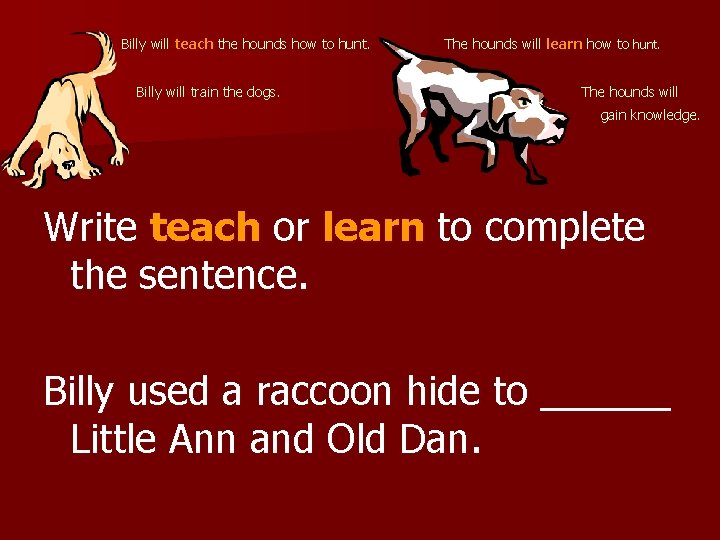 Billy will teach the hounds how to hunt.

Billy will train the dogs.

The hounds will learn how to hunt.

The hounds will gain knowledge.

Write teach or learn to complete the sentence.

Billy used a raccoon hide to ______ Little Ann and Old Dan.